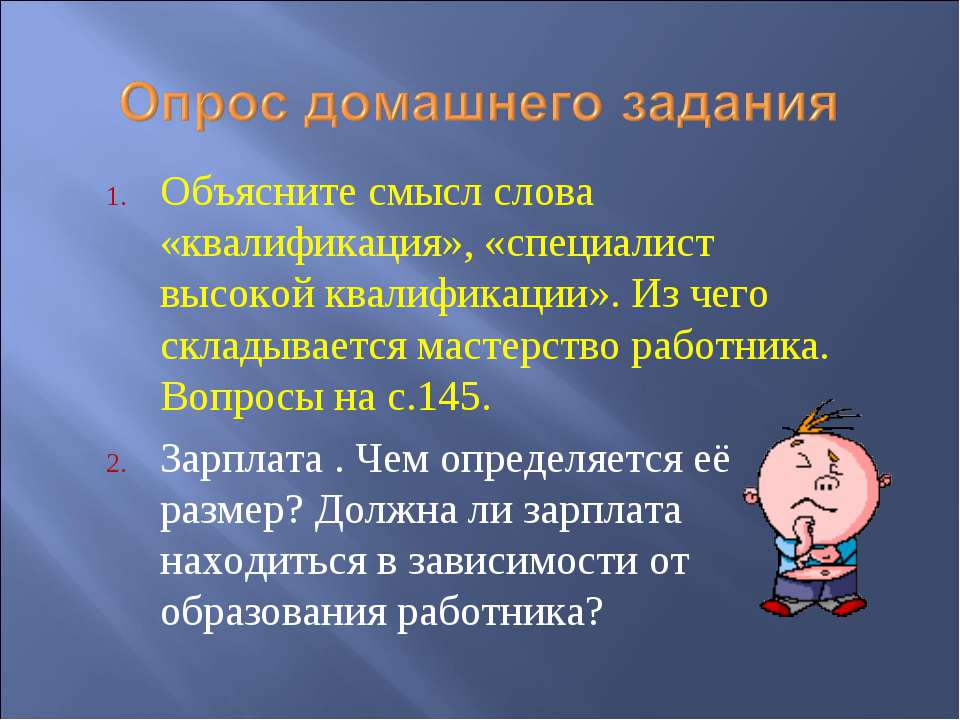 Опрос домашнего задания

1. Объясните смысл слова «квалификация», «специалист высокой квалификации». Из чего складывается мастерство работника. Вопросы на с.145.

2. Зарплата . Чем определяется её размер? Должна ли зарплата находиться в зависимости от образования работника?